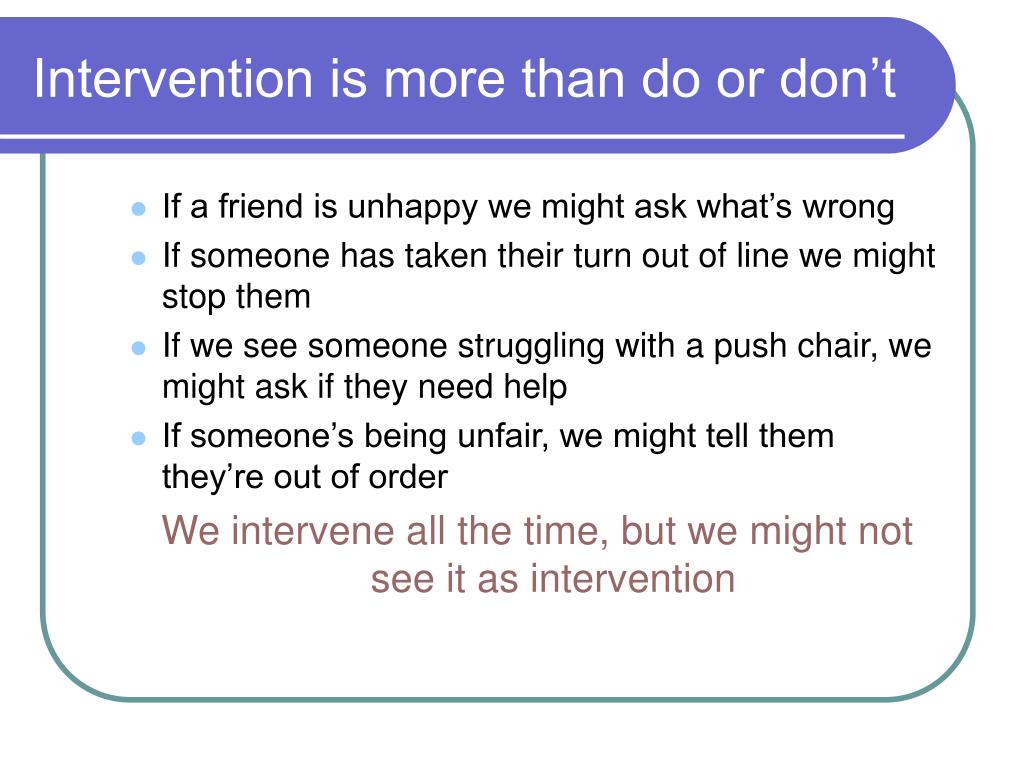 Intervention is more than do or don’t

- If a friend is unhappy we might ask what’s wrong
- If someone has taken their turn out of line we might stop them
- If we see someone struggling with a push chair, we might ask if they need help
- If someone’s being unfair, we might tell them they’re out of order

We intervene all the time, but we might not see it as intervention